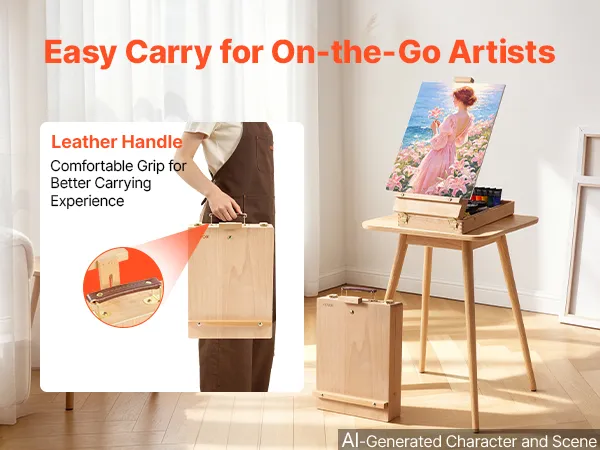 Easy Carry for On-the-Go Artists

Leather Handle

Comfortable Grip for Better Carrying Experience

AI-Generated Character and Scene